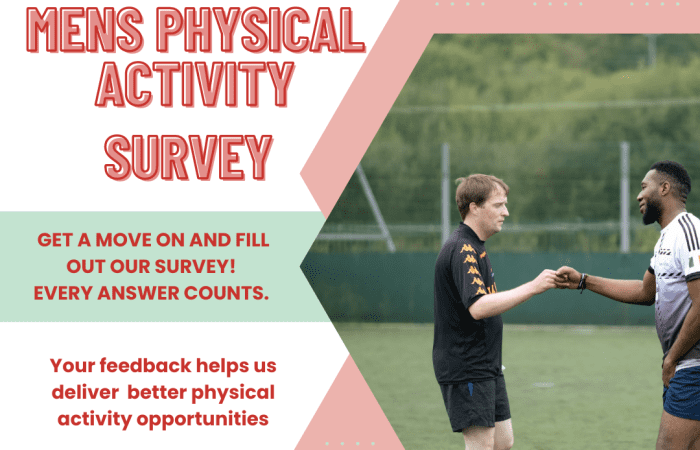 MENS PHYSICAL ACTIVITY SURVEY

GET A MOVE ON AND FILL OUT OUR SURVEY! EVERY ANSWER COUNTS.

Your feedback helps us deliver better physical activity opportunities